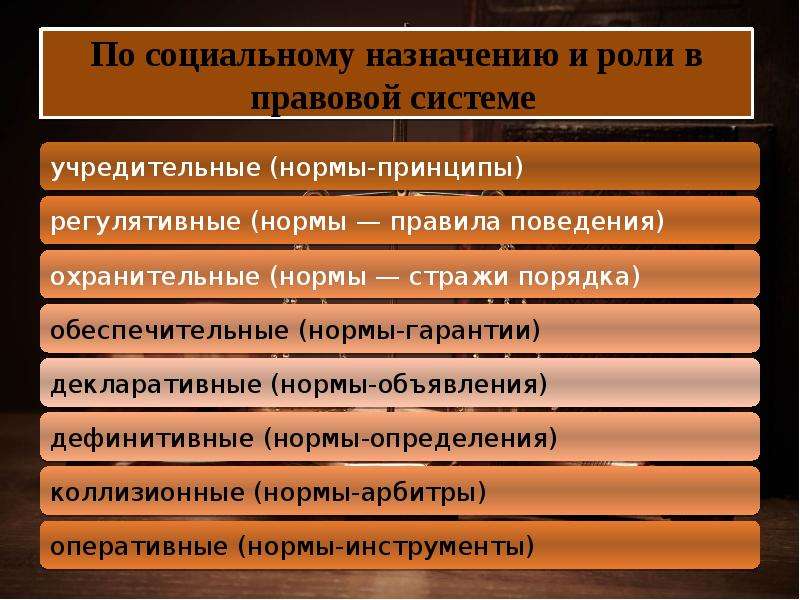 По социальному назначению и роли в правовой системе

учредительные (нормы-принципы)

регулятивные (нормы — правила поведения)

охранительные (нормы — стражи порядка)

обеспечительные (нормы-гарантии)

декларативные (нормы-объявления)

дефинитивные (нормы-определения)

коллизионные (нормы-арбитры)

оперативные (нормы-инструменты)